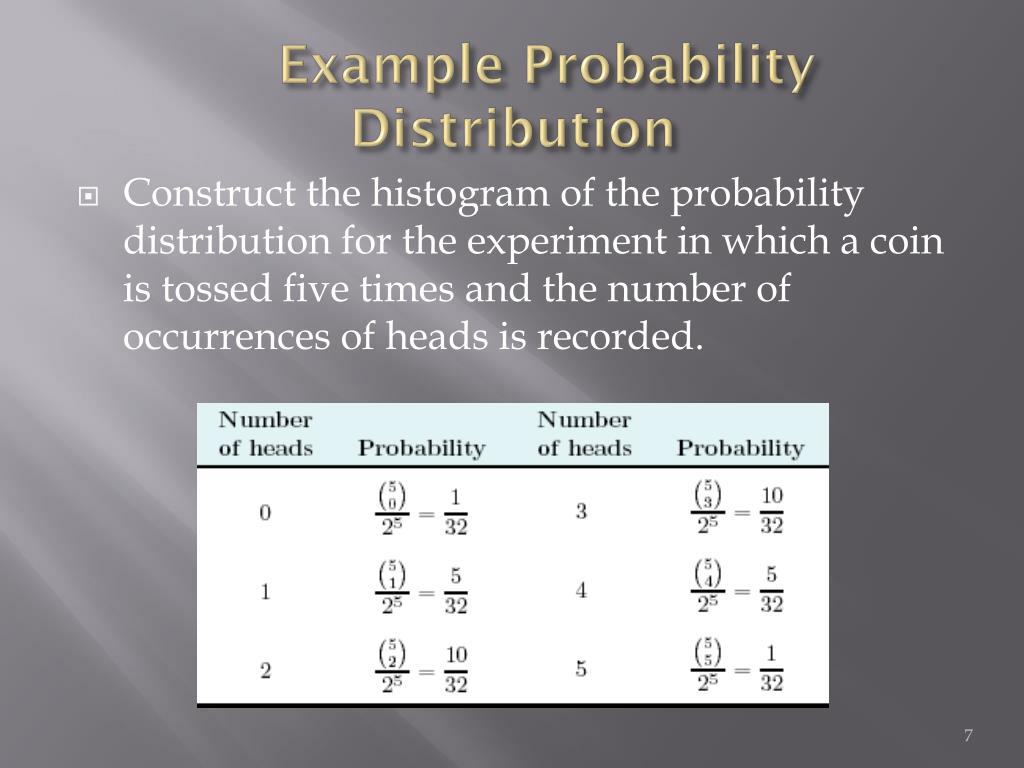 Example Probability Distribution

Construct the histogram of the probability distribution for the experiment in which a coin is tossed five times and the number of occurrences of heads is recorded.

| Number of heads | Probability | Number of heads | Probability |
|---|---|---|---|
| 0 | $\frac{\binom{5}{0}}{2^5} = \frac{1}{32}$ | 3 | $\frac{\binom{5}{3}}{2^5} = \frac{10}{32}$ |
| 1 | $\frac{\binom{5}{1}}{2^5} = \frac{5}{32}$ | 4 | $\frac{\binom{5}{4}}{2^5} = \frac{5}{32}$ |
| 2 | $\frac{\binom{5}{2}}{2^5} = \frac{10}{32}$ | 5 | $\frac{\binom{5}{5}}{2^5} = \frac{1}{32}$ |

7